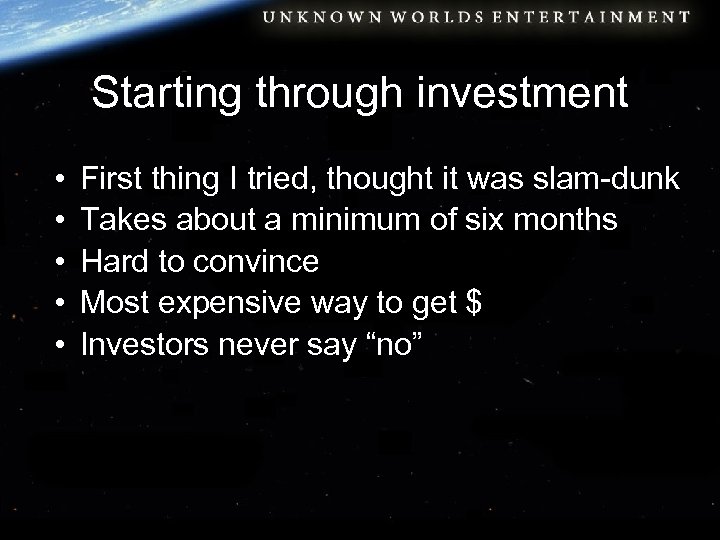 UNKNOWN WORLDS ENTERTAINMENT

Starting through investment

• First thing I tried, thought it was slam-dunk
• Takes about a minimum of six months
• Hard to convince
• Most expensive way to get \$
• Investors never say “no”